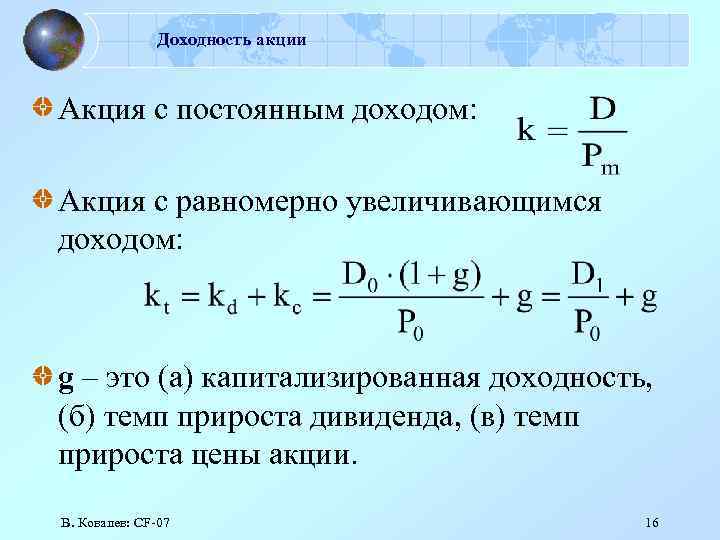 Доходность акции

Акция с постоянным доходом: $k = \frac{D}{P_m}$

Акция с равномерно увеличивающимся доходом:

$k_t = k_d + k_c = \frac{D_0 \cdot (1+g)}{P_0} + g = \frac{D_1}{P_0} + g$

g – это (а) капитализированная доходность, (б) темп прироста дивиденда, (в) темп прироста цены акции.

В. Ковалев: CF-07

16